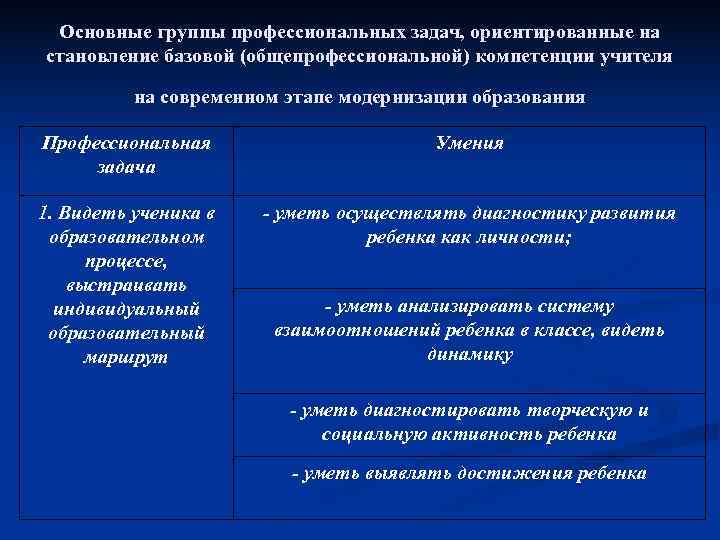 Основные группы профессиональных задач, ориентированные на становление базовой (общепрофессиональной) компетенции учителя

на современном этапе модернизации образования

| Профессиональная задача | Умения |
|---|---|
| 1. Видеть ученика в образовательном процессе, выстраивать индивидуальный образовательный маршрут | - уметь осуществлять диагностику развития ребенка как личности; |
| | - уметь анализировать систему взаимоотношений ребенка в классе, видеть динамику |
| | - уметь диагностировать творческую и социальную активность ребенка |
| | - уметь выявлять достижения ребенка |